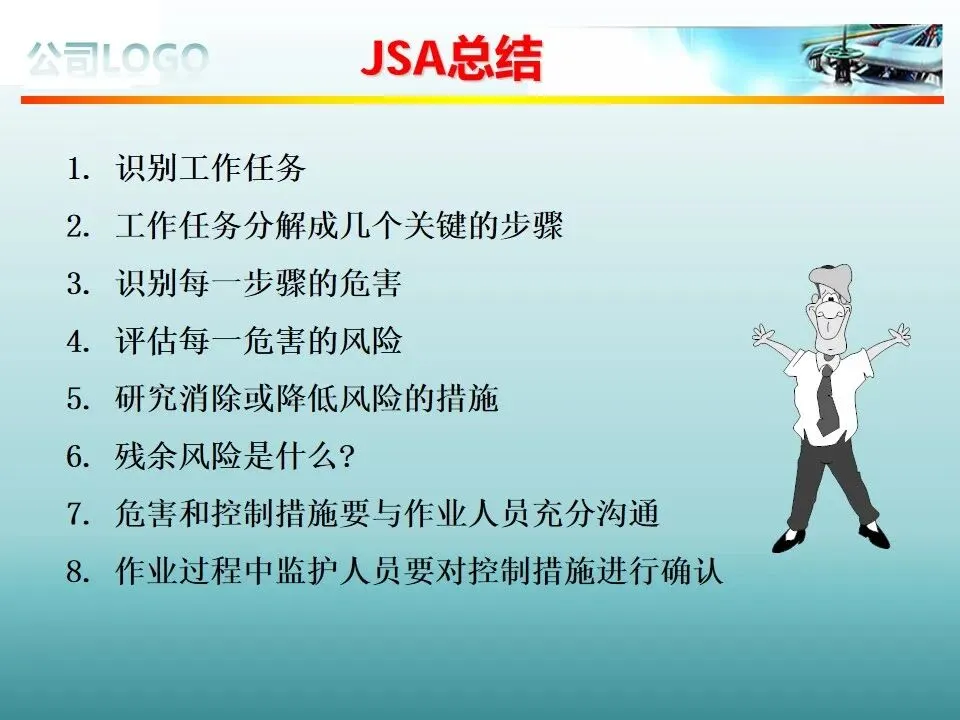 公司LOGO

JSA总结

1. 识别工作任务
2. 工作任务分解成几个关键的步骤
3. 识别每一步骤的危害
4. 评估每一危害的风险
5. 研究消除或降低风险的措施
6. 残余风险是什么?
7. 危害和控制措施要与作业人员充分沟通
8. 作业过程中监护人员要对控制措施进行确认